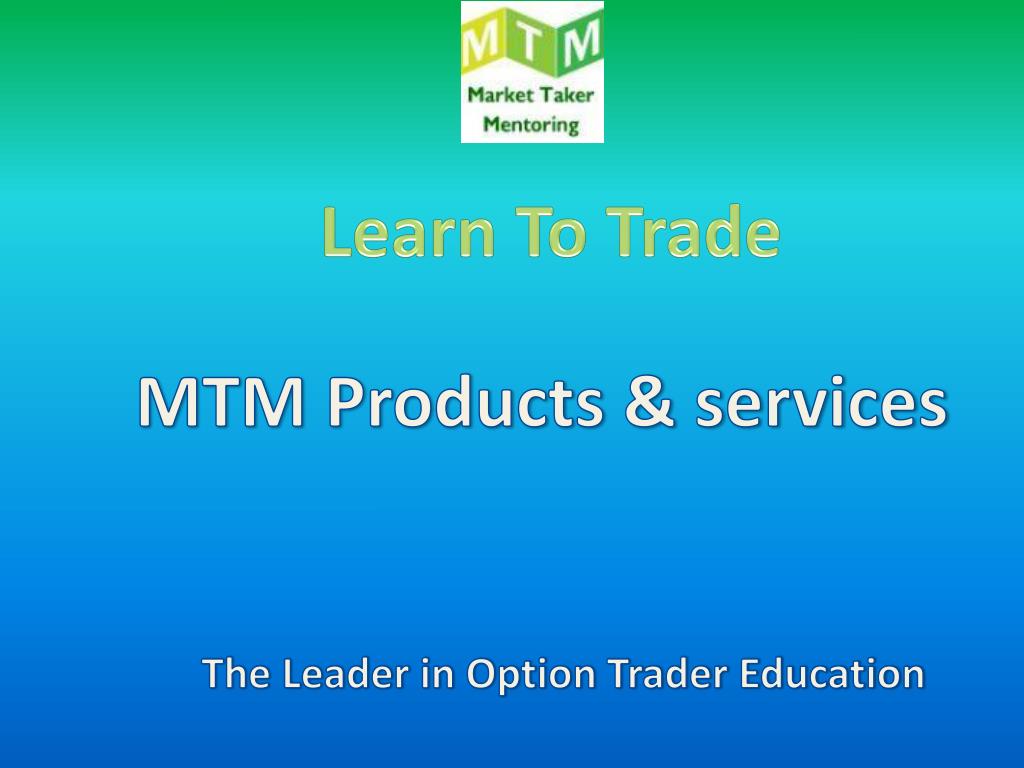 MTM
Market Taker Mentoring

Learn To Trade

MTM Products & services

The Leader in Option Trader Education